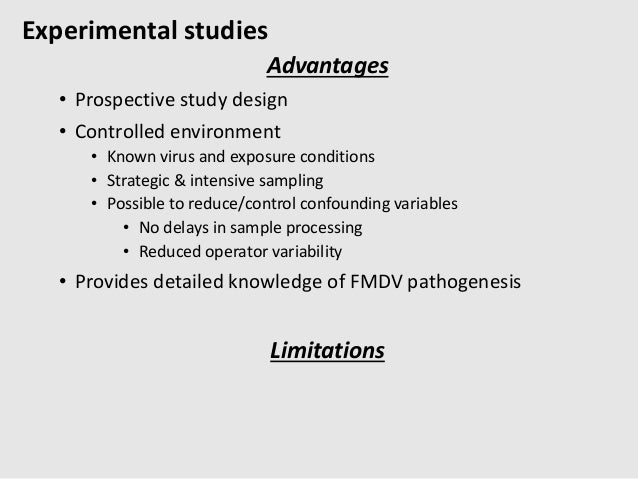 Experimental studies

Advantages

• Prospective study design
• Controlled environment
  • Known virus and exposure conditions
  • Strategic & intensive sampling
  • Possible to reduce/control confounding variables
    • No delays in sample processing
    • Reduced operator variability
• Provides detailed knowledge of FMDV pathogenesis

Limitations